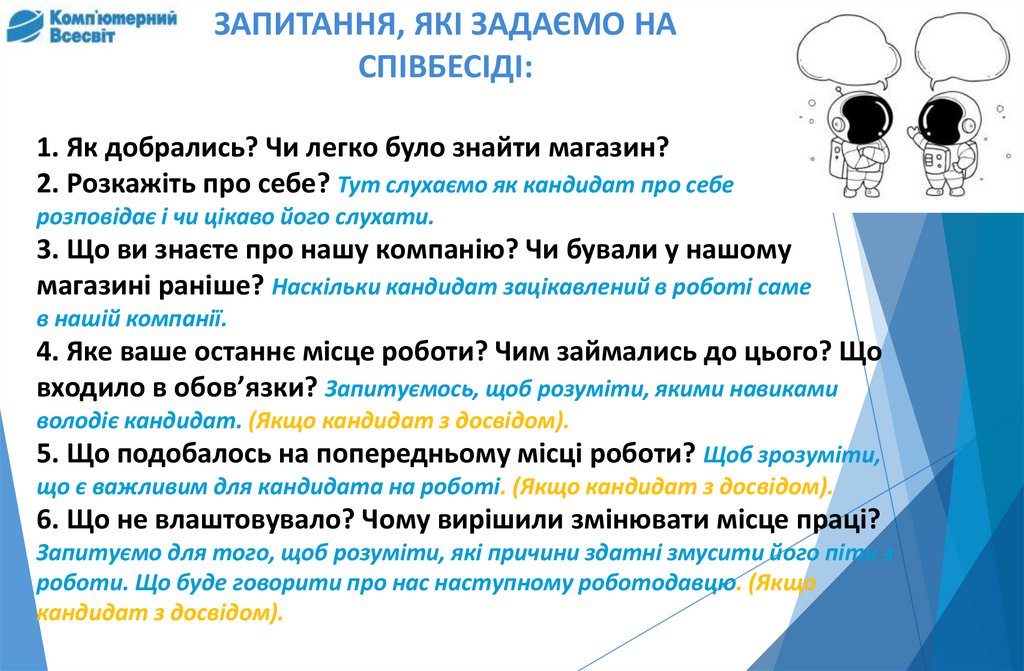 Комп'ютерний Всесвіт

ЗАПИТАННЯ, ЯКІ ЗАДАЄМО НА СПІВБЕСІДІ:

1. Як добрались? Чи легко було знайти магазин?
2. Розкажіть про себе? Тут слухаємо як кандидат про себе розповідає і чи цікаво його слухати.
3. Що ви знаєте про нашу компанію? Чи бували у нашому магазині раніше? Наскільки кандидат зацікавлений в роботі саме в нашій компанії.
4. Яке ваше останнє місце роботи? Чим займались до цього? Що входило в обов'язки? Запитуємось, щоб розуміти, якими навиками володіє кандидат. (Якщо кандидат з досвідом).
5. Що подобалось на попередньому місці роботи? Щоб зрозуміти, що є важливим для кандидата на роботі. (Якщо кандидат з досвідом).
6. Що не влаштовувало? Чому вирішили змінювати місце праці? Запитуємо для того, щоб розуміти, які причини здатні змусити його піти з роботи. Що буде говорити про нас наступному роботодавцю. (Якщо кандидат з досвідом).